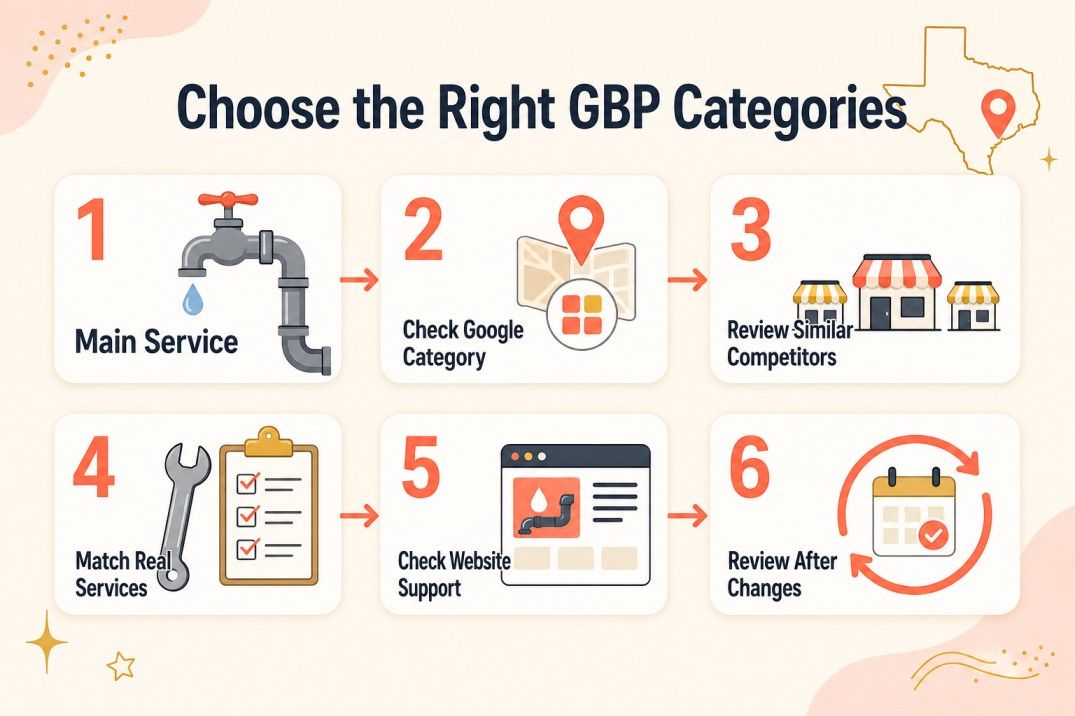 Choose the Right GBP Categories

1
Main Service

2
Check Google Category

3
Review Similar Competitors

4
Match Real Services

5
Check Website Support

6
Review After Changes